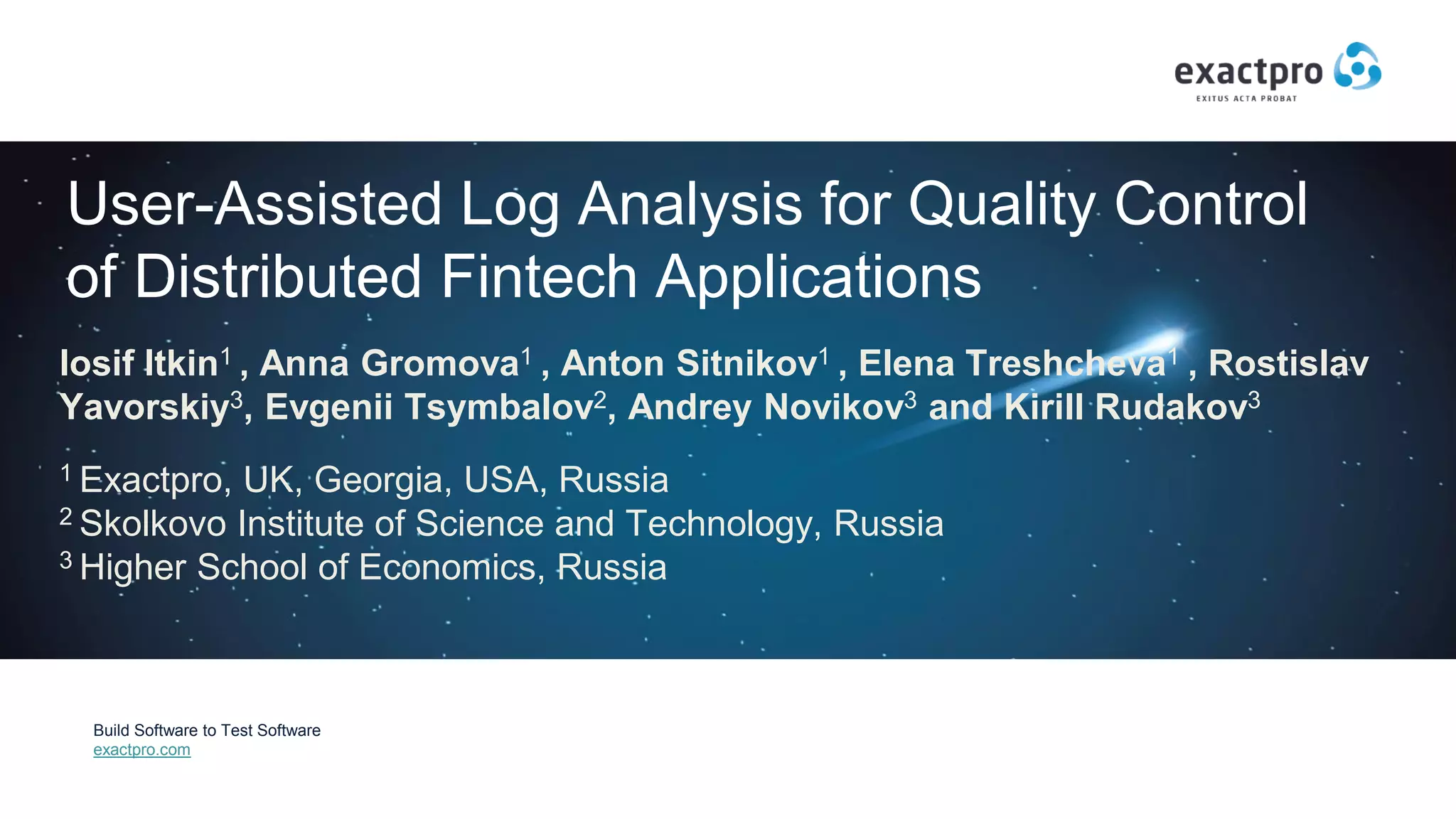 exactpro
EXITUS ACTA PROBAT

User-Assisted Log Analysis for Quality Control of Distributed Fintech Applications

Iosif Itkin$^1$ , Anna Gromova$^1$ , Anton Sitnikov$^1$ , Elena Treshcheva$^1$ , Rostislav Yavorskiy$^3$, Evgenii Tsymbalov$^2$, Andrey Novikov$^3$ and Kirill Rudakov$^3$

$^1$ Exactpro, UK, Georgia, USA, Russia
$^2$ Skolkovo Institute of Science and Technology, Russia
$^3$ Higher School of Economics, Russia

Build Software to Test Software
exactpro.com